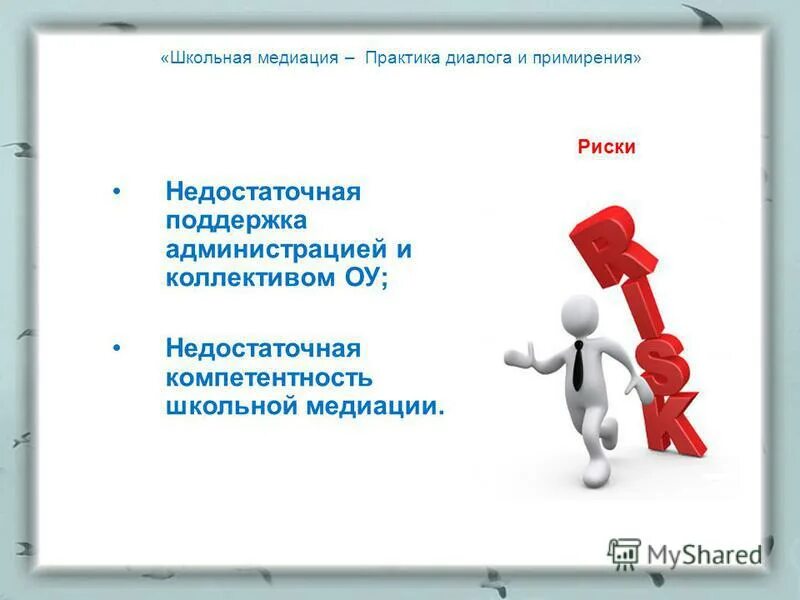 «Школьная медиация – Практика диалога и примирения»

Риски

• Недостаточная поддержка администрацией и коллективом ОУ;

• Недостаточная компетентность школьной медиации.

RISK

MyShared